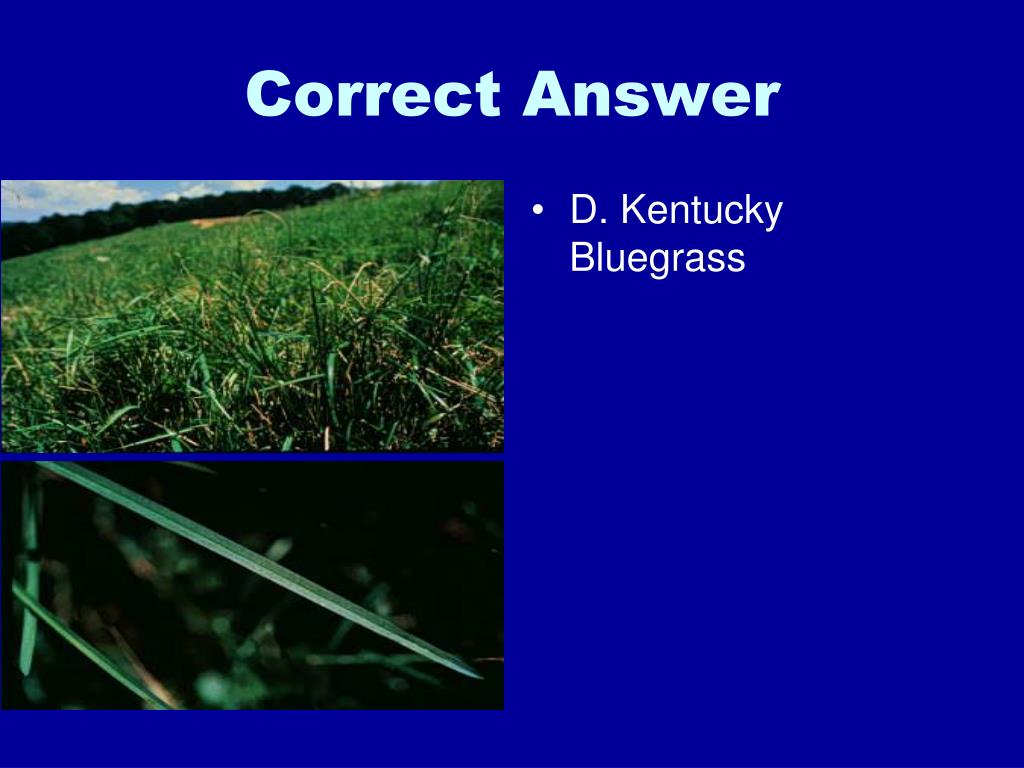 Correct Answer

• D. Kentucky Bluegrass